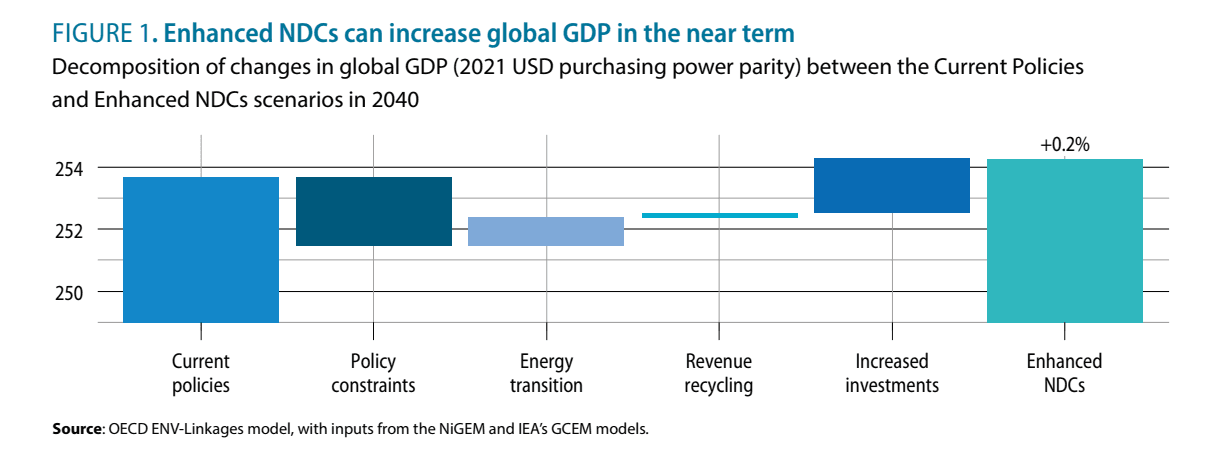 FIGURE 1. Enhanced NDCs can increase global GDP in the near term

Decomposition of changes in global GDP (2021 USD purchasing power parity) between the Current Policies and Enhanced NDCs scenarios in 2040

+0.2%

254

252

250

Current policies

Policy constraints

Energy transition

Revenue recycling

Increased investments

Enhanced NDCs

Source: OECD ENV-Linkages model, with inputs from the NiGEM and IEA's GCEM models.